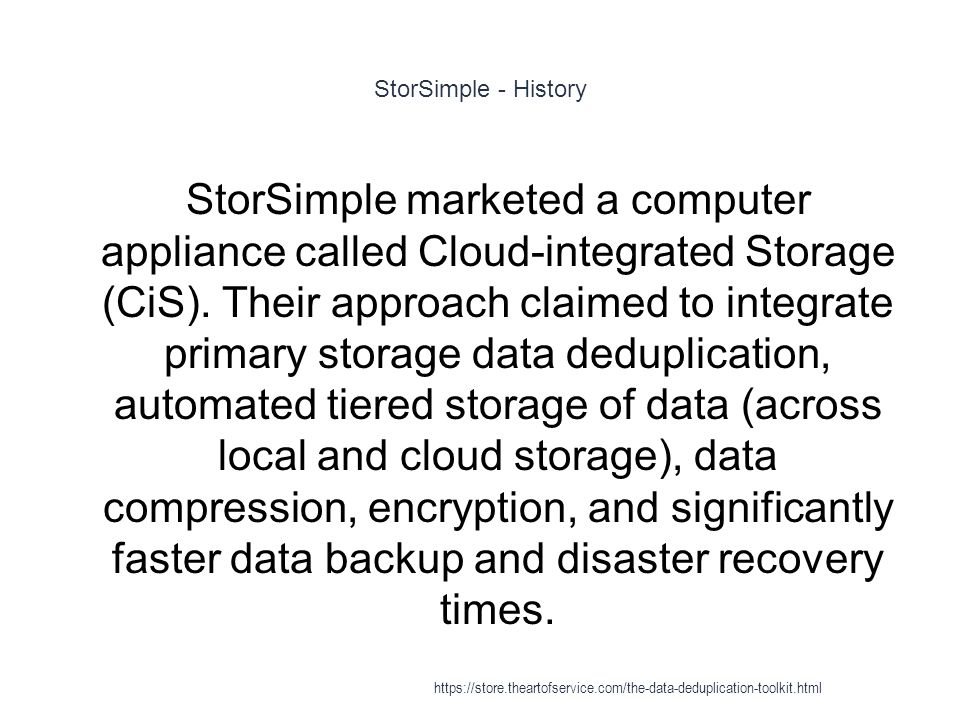 StorSimple - History

StorSimple marketed a computer appliance called Cloud-integrated Storage (CiS). Their approach claimed to integrate primary storage data deduplication, automated tiered storage of data (across local and cloud storage), data compression, encryption, and significantly faster data backup and disaster recovery times.

https://store.theartofservice.com/the-data-deduplication-toolkit.html